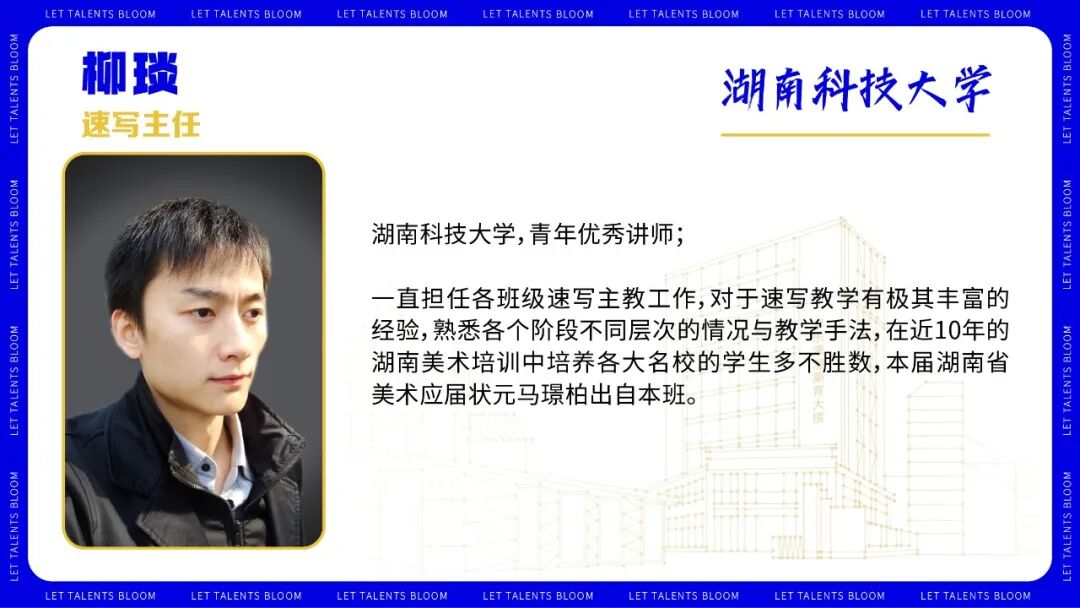 LET TALENTS BLOOM LET TALENTS BLOOM LET TALENTS BLOOM LET TALENTS BLOOM LET TALENTS BLOOM LET TALENTS BLOOM LET TALENTS BLOOM

柳琰
速写主任

湖南科技大学

湖南科技大学，青年优秀讲师；

一直担任各班级速写主教工作，对于速写教学有极其丰富的经验，熟悉各个阶段不同层次的情况与教学手法，在近10年的湖南美术培训中培养各大名校的学生多不胜数，本届湖南省美术应届状元马璟柏出自本班。

LET TALENTS BLOOM LET TALENTS BLOOM LET TALENTS BLOOM LET TALENTS BLOOM LET TALENTS BLOOM LET TALENTS BLOOM LET TALENTS BLOOM